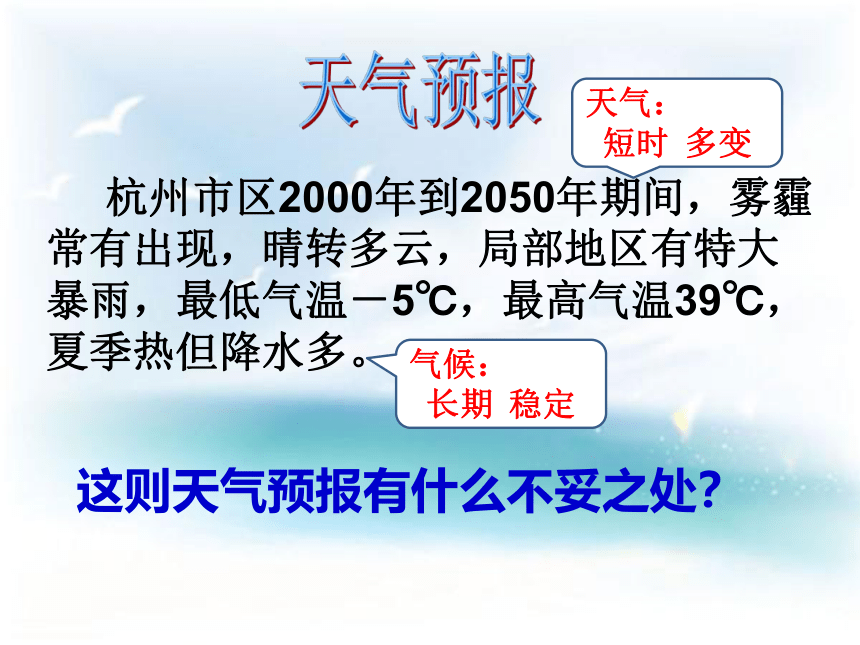 天气预报

天气：
短时 多变

杭州市区2000年到2050年期间，雾霾常有出现，晴转多云，局部地区有特大暴雨，最低气温－5℃，最高气温39℃，夏季热但降水多。

气候：
长期 稳定

这则天气预报有什么不妥之处？